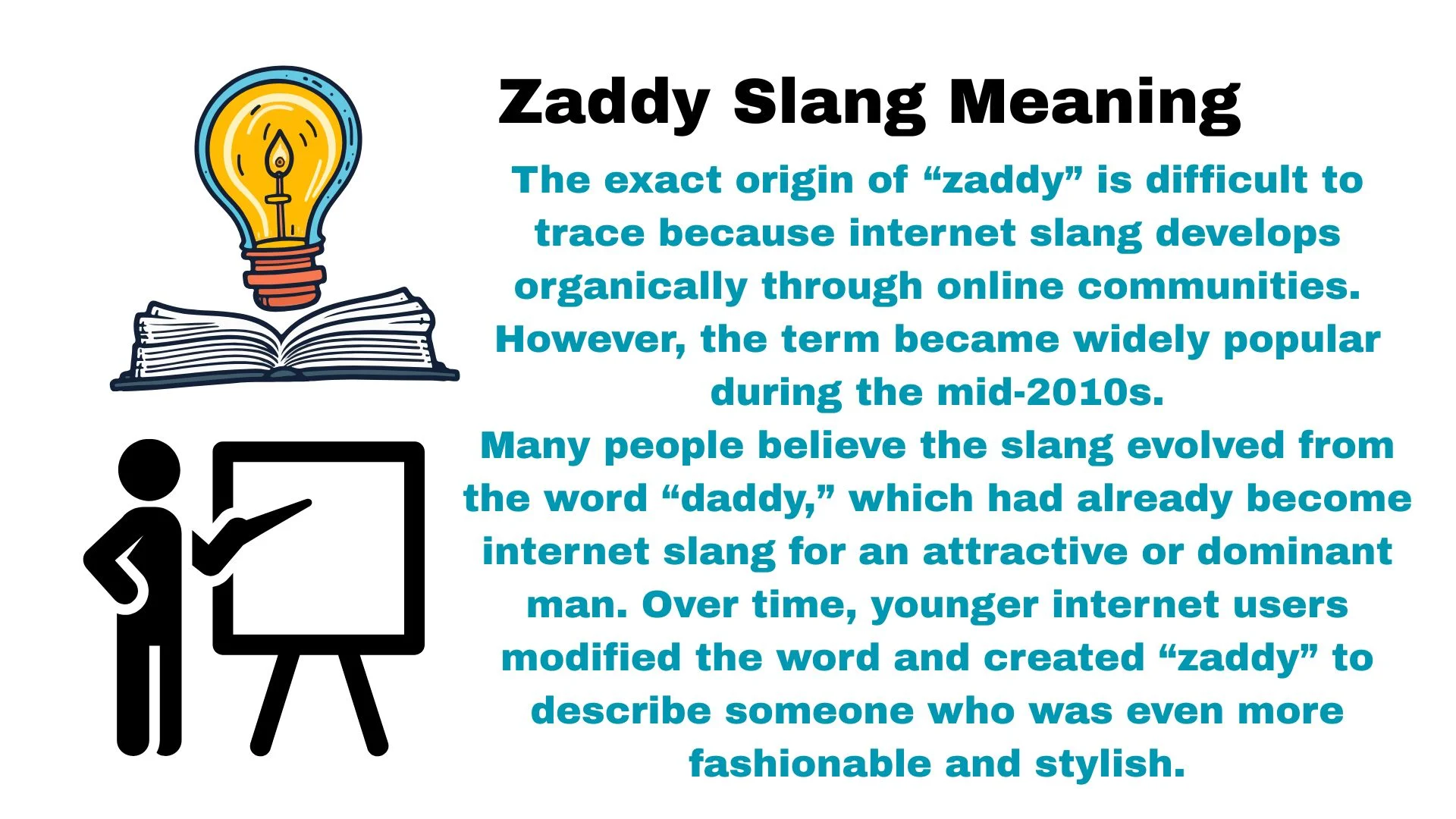 Zaddy Slang Meaning

The exact origin of “zaddy” is difficult to trace because internet slang develops organically through online communities. However, the term became widely popular during the mid-2010s.

Many people believe the slang evolved from the word “daddy,” which had already become internet slang for an attractive or dominant man. Over time, younger internet users modified the word and created “zaddy” to describe someone who was even more fashionable and stylish.